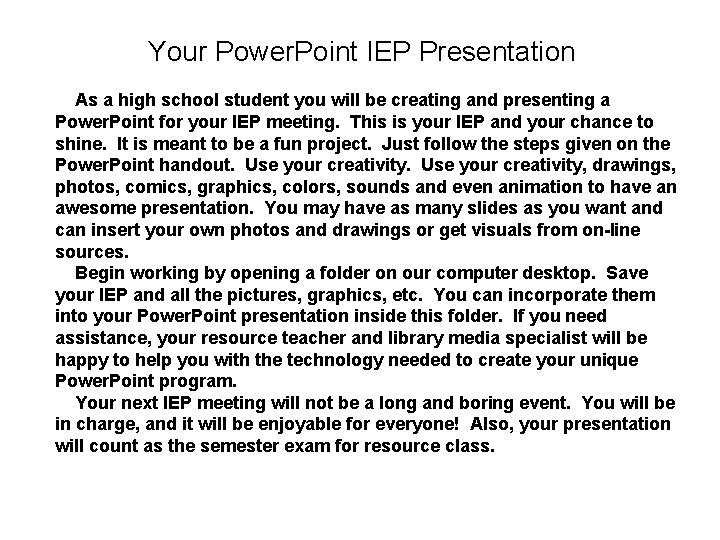 Your PowerPoint IEP Presentation

As a high school student you will be creating and presenting a PowerPoint for your IEP meeting. This is your IEP and your chance to shine. It is meant to be a fun project. Just follow the steps given on the PowerPoint handout. Use your creativity. Use your creativity, drawings, photos, comics, graphics, colors, sounds and even animation to have an awesome presentation. You may have as many slides as you want and can insert your own photos and drawings or get visuals from on-line sources.

Begin working by opening a folder on our computer desktop. Save your IEP and all the pictures, graphics, etc. You can incorporate them into your PowerPoint presentation inside this folder. If you need assistance, your resource teacher and library media specialist will be happy to help you with the technology needed to create your unique PowerPoint program.

Your next IEP meeting will not be a long and boring event. You will be in charge, and it will be enjoyable for everyone! Also, your presentation will count as the semester exam for resource class.